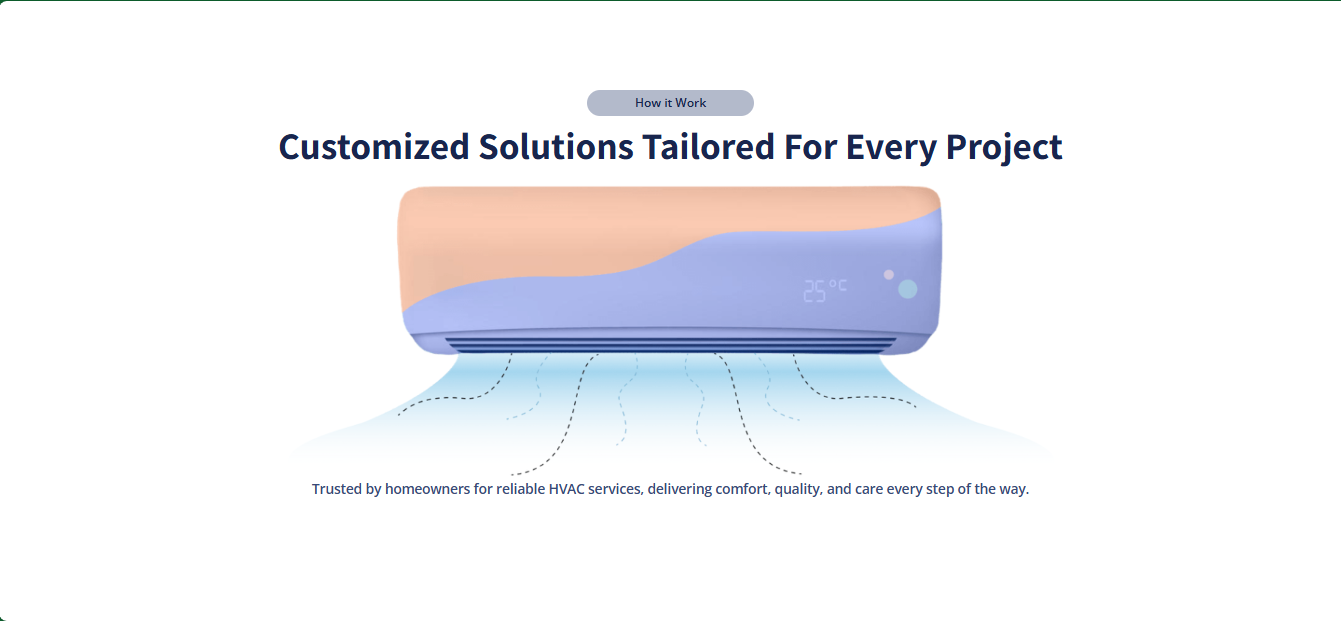 How it Work

Customized Solutions Tailored For Every Project

25°C

Trusted by homeowners for reliable HVAC services, delivering comfort, quality, and care every step of the way.